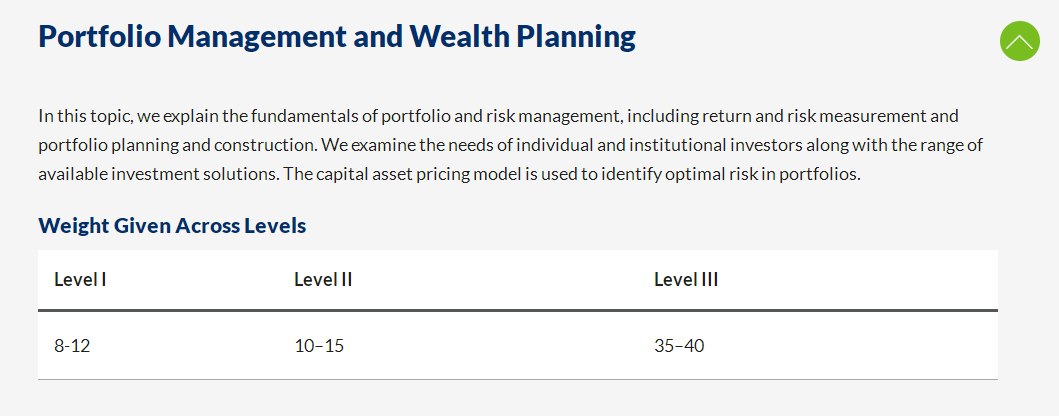 Portfolio Management and Wealth Planning

In this topic, we explain the fundamentals of portfolio and risk management, including return and risk measurement and portfolio planning and construction. We examine the needs of individual and institutional investors along with the range of available investment solutions. The capital asset pricing model is used to identify optimal risk in portfolios.

Weight Given Across Levels

| Level I | Level II | Level III |
|---|---|---|
| 8-12 | 10–15 | 35–40 |